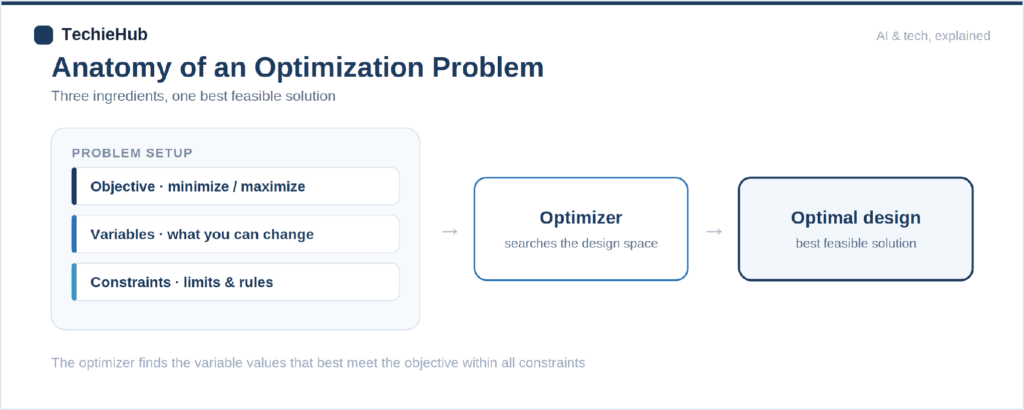 TechieHub

AI & tech, explained

Anatomy of an Optimization Problem

Three ingredients, one best feasible solution

PROBLEM SETUP

Objective · minimize / maximize

Variables · what you can change

Constraints · limits & rules

→

Optimizer

searches the design space

→

Optimal design

best feasible solution

The optimizer finds the variable values that best meet the objective within all constraints